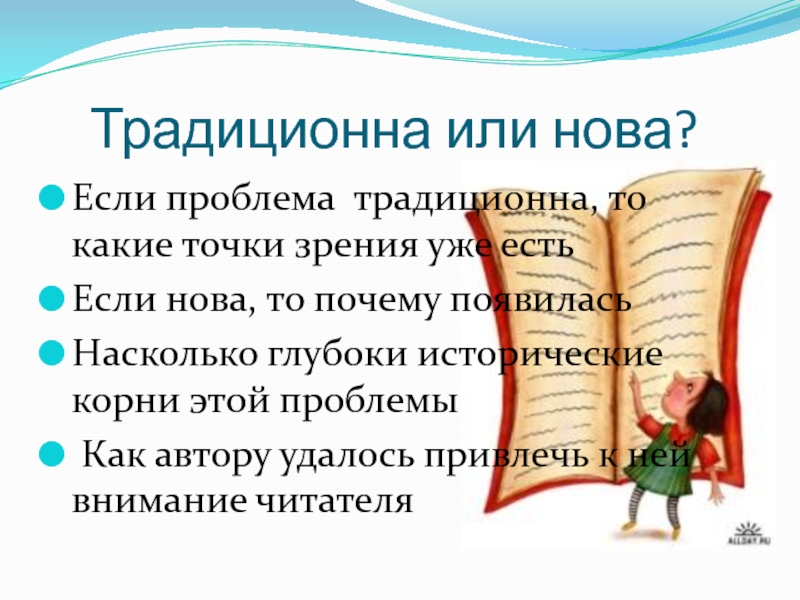 Традиционна или нова?

Если проблема традиционна, то какие точки зрения уже есть

Если нова, то почему появилась

Насколько глубоки исторические корни этой проблемы

Как автору удалось привлечь к ней внимание читателя

ALLDAY.RU